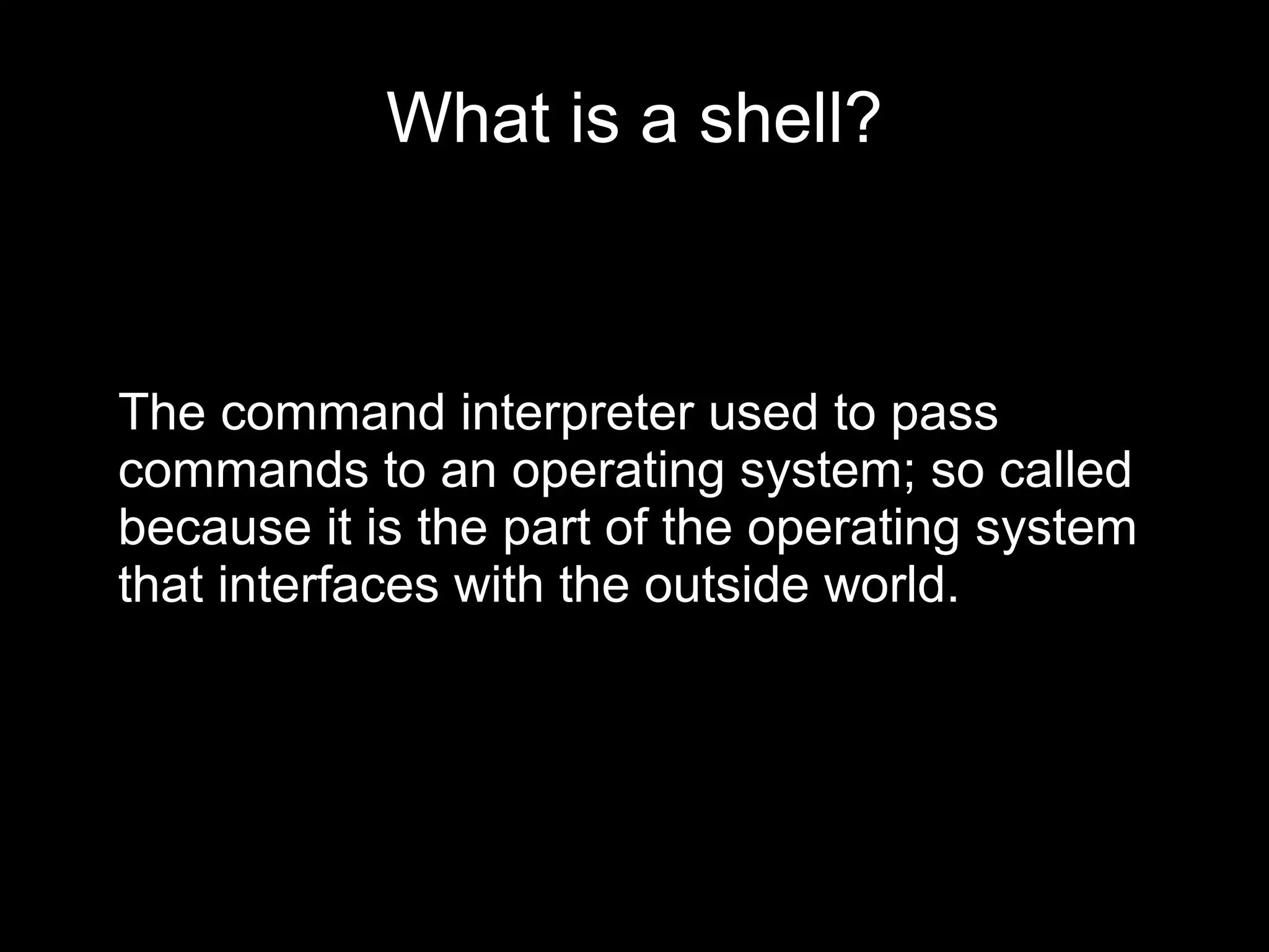 What is a shell?

The command interpreter used to pass commands to an operating system; so called because it is the part of the operating system that interfaces with the outside world.